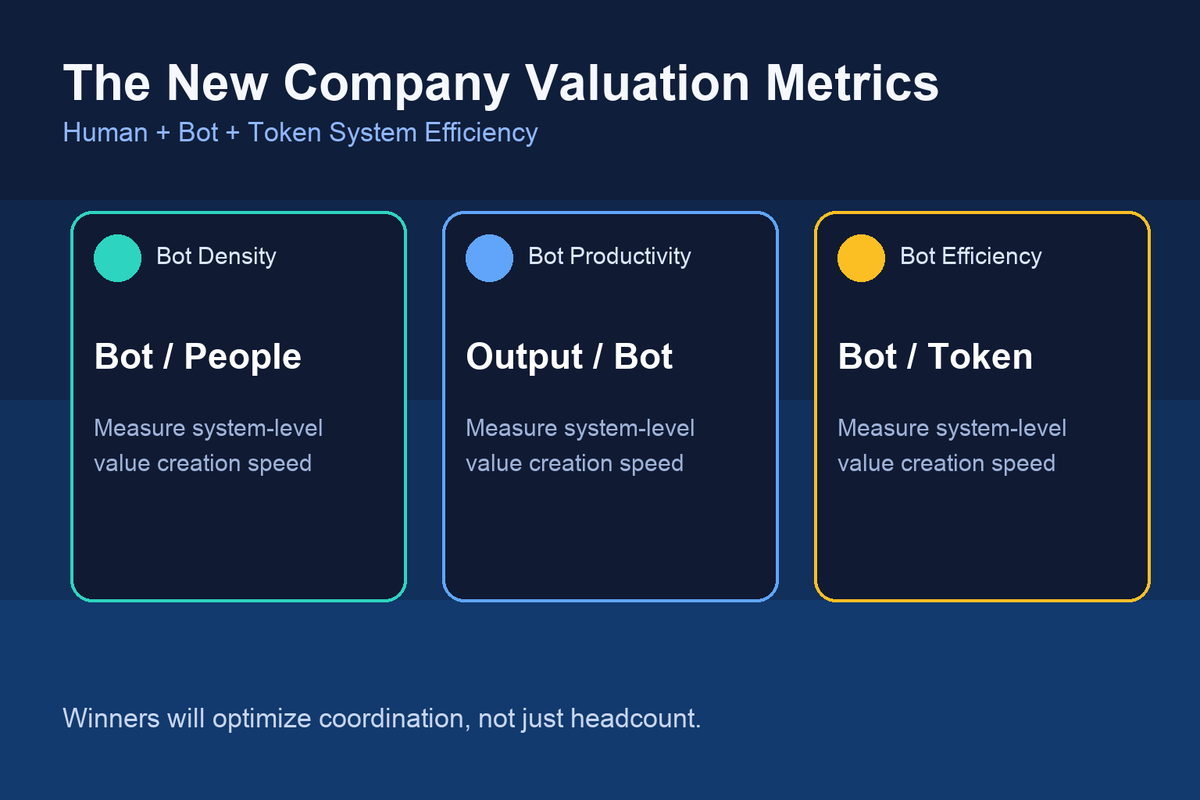 The New Company Valuation Metrics
Human + Bot + Token System Efficiency

Bot Density

Bot / People

Measure system-level value creation speed

Bot Productivity

Output / Bot

Measure system-level value creation speed

Bot Efficiency

Bot / Token

Measure system-level value creation speed

Winners will optimize coordination, not just headcount.